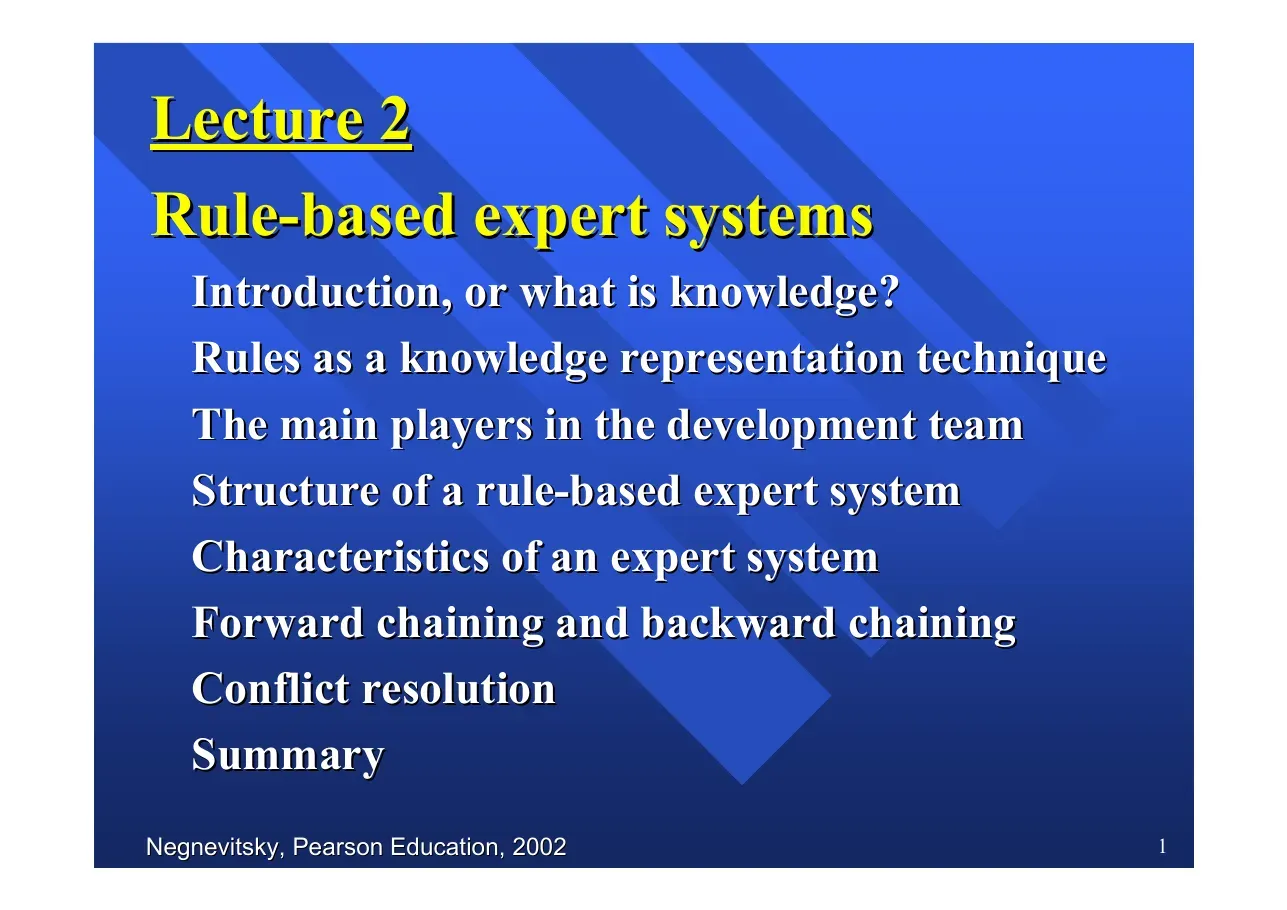 Lecture 2

Rule-based expert systems

Introduction, or what is knowledge?

Rules as a knowledge representation technique

The main players in the development team

Structure of a rule-based expert system

Characteristics of an expert system

Forward chaining and backward chaining

Conflict resolution

Summary

Negnevitsky, Pearson Education, 2002

1